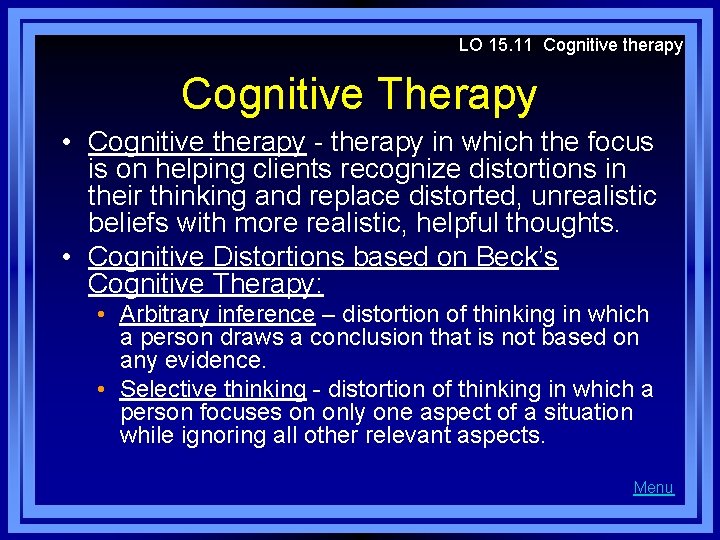 LO 15.11 Cognitive therapy

Cognitive Therapy

• Cognitive therapy - therapy in which the focus is on helping clients recognize distortions in their thinking and replace distorted, unrealistic beliefs with more realistic, helpful thoughts.

• Cognitive Distortions based on Beck's Cognitive Therapy:

• Arbitrary inference – distortion of thinking in which a person draws a conclusion that is not based on any evidence.

• Selective thinking - distortion of thinking in which a person focuses on only one aspect of a situation while ignoring all other relevant aspects.

Menu